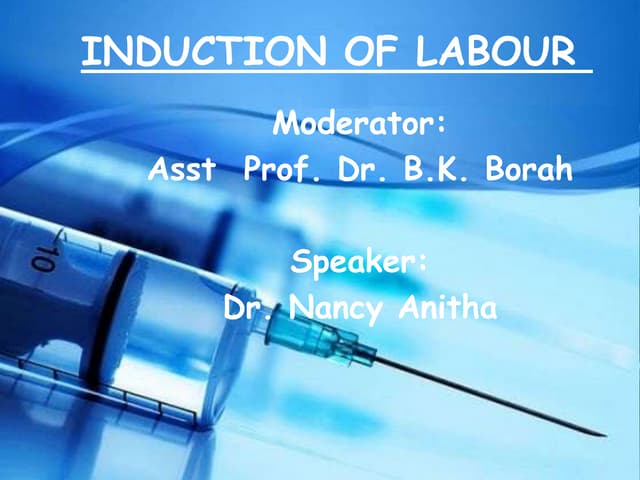 INDUCTION OF LABOUR

Moderator:
Asst Prof. Dr. B.K. Borah

Speaker:
Dr. Nancy Anitha

10